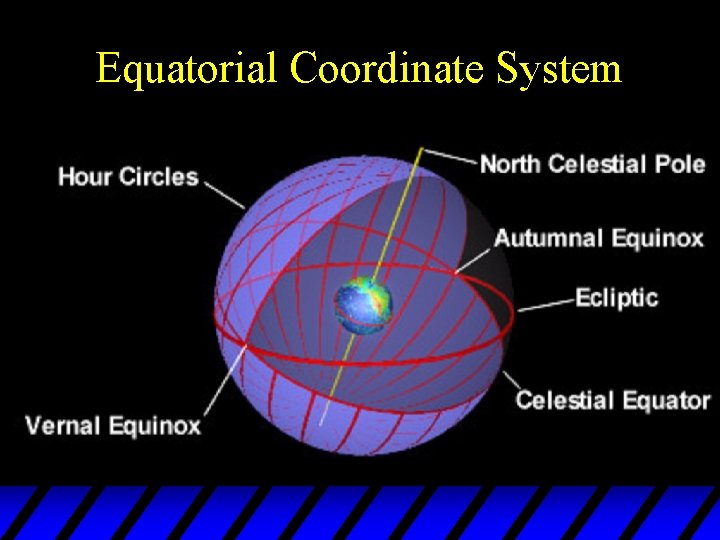 Equatorial Coordinate System

Hour Circles

North Celestial Pole

Autumnal Equinox

Ecliptic

Celestial Equator

Vernal Equinox